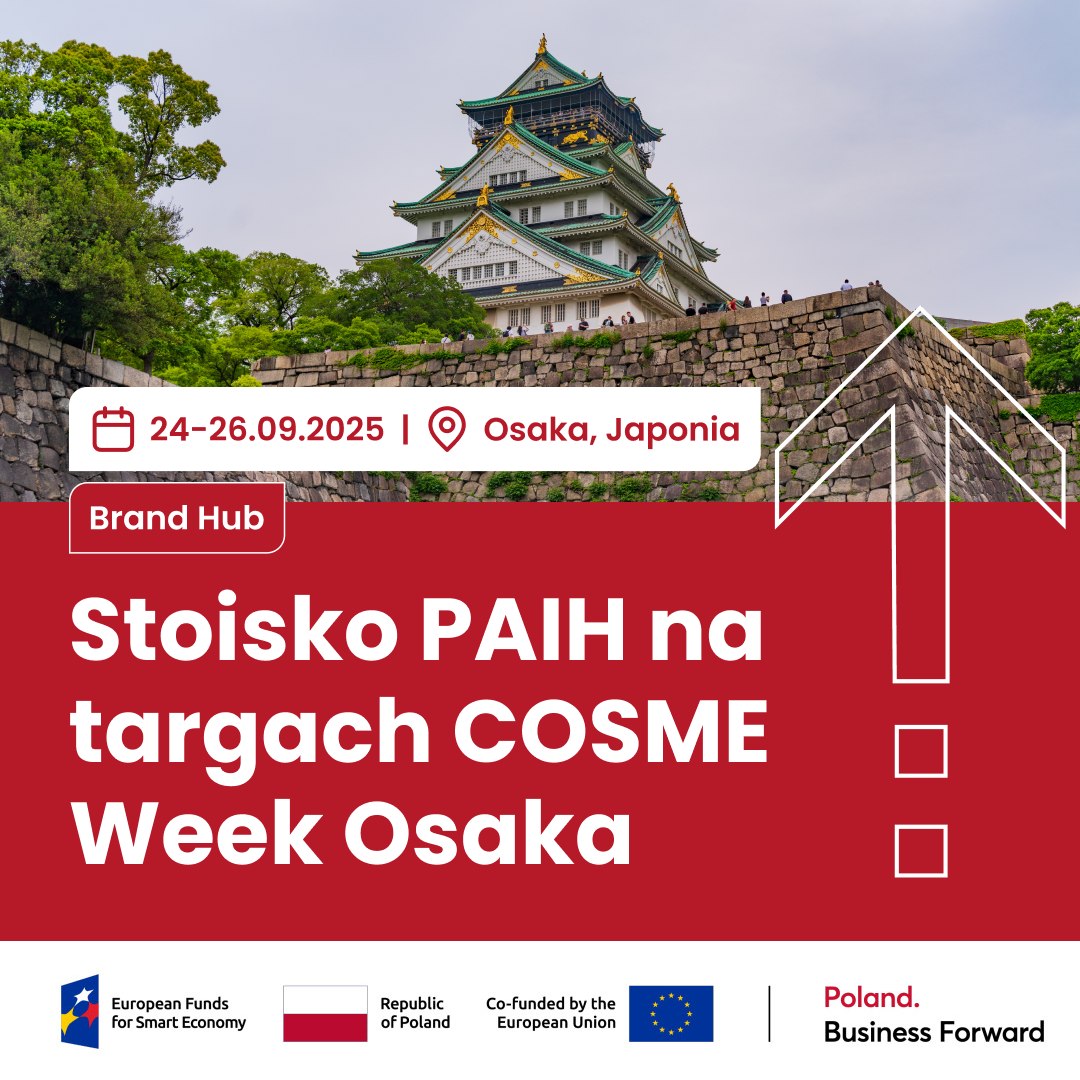 24-26.09.2025 | Osaka, Japonia

Brand Hub

Stoisko PAIH na targach COSME Week Osaka

European Funds for Smart Economy

Republic of Poland

Co-funded by the European Union

Poland. Business Forward